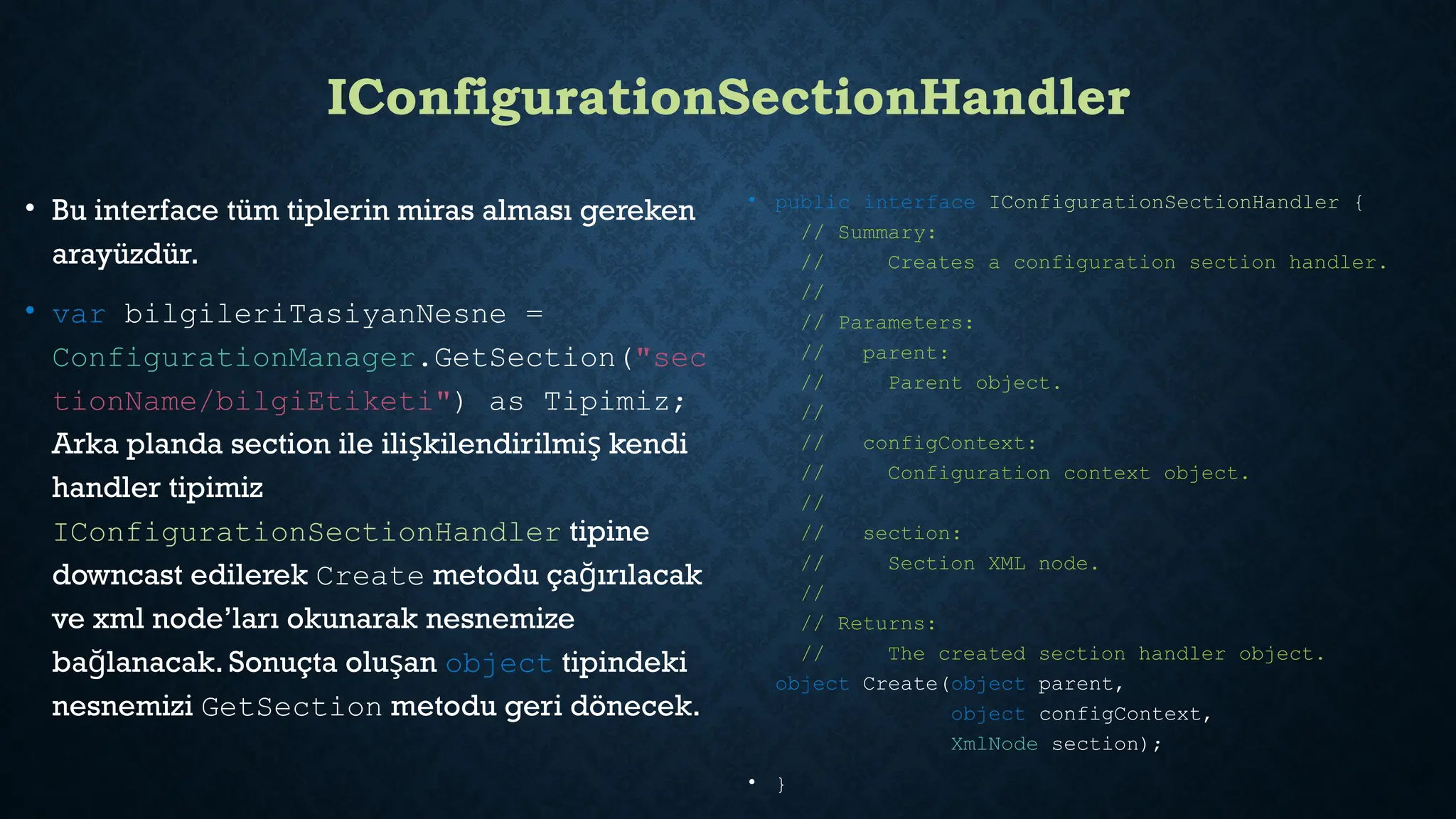 IConfigurationSectionHandler

• Bu interface tüm tiplerin miras alması gereken arayüzdür.

• var bilgileriTasiyanNesne = ConfigurationManager.GetSection("sectionName/bilgiEtiketi") as Tipimiz; Arka planda section ile ilişkilendirilmiş kendi handler tipimiz IConfigurationSectionHandler tipine downcast edilerek Create metodu çağırılacak ve xml node'ları okunarak nesnemize bağlanacak. Sonuçta oluşan object tipindeki nesnemizi GetSection metodu geri dönecek.

• public interface IConfigurationSectionHandler {
// Summary:
// Creates a configuration section handler.
//
// Parameters:
// parent:
// Parent object.
//
// configContext:
// Configuration context object.
//
// section:
// Section XML node.
//
// Returns:
// The created section handler object.
object Create(object parent,
object configContext,
XmlNode section);

• }